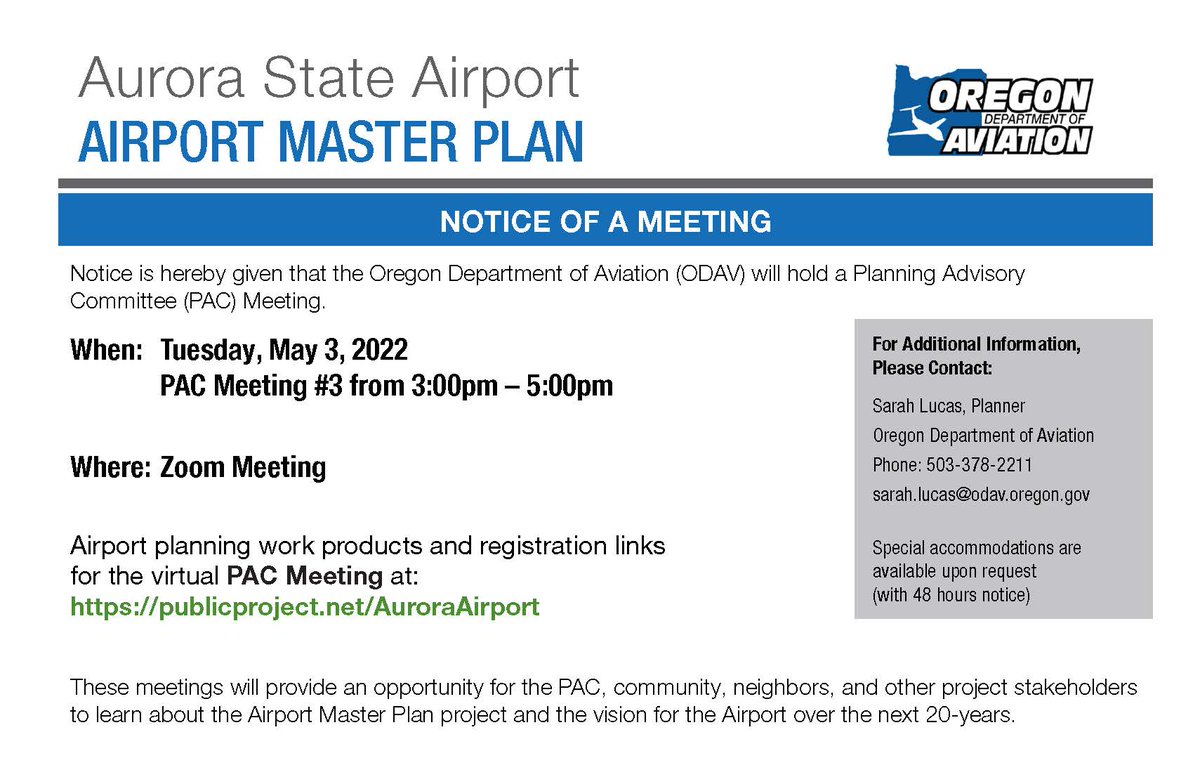 Aurora State Airport
AIRPORT MASTER PLAN

OREGON
DEPARTMENT OF
AVIATION

NOTICE OF A MEETING

Notice is hereby given that the Oregon Department of Aviation (ODAV) will hold a Planning Advisory Committee (PAC) Meeting.

When: Tuesday, May 3, 2022
PAC Meeting #3 from 3:00pm – 5:00pm

Where: Zoom Meeting

Airport planning work products and registration links for the virtual PAC Meeting at:
https://publicproject.net/AuroraAirport

For Additional Information, Please Contact:

Sarah Lucas, Planner
Oregon Department of Aviation
Phone: 503-378-2211
sarah.lucas@odav.oregon.gov

Special accommodations are available upon request (with 48 hours notice)

These meetings will provide an opportunity for the PAC, community, neighbors, and other project stakeholders to learn about the Airport Master Plan project and the vision for the Airport over the next 20-years.